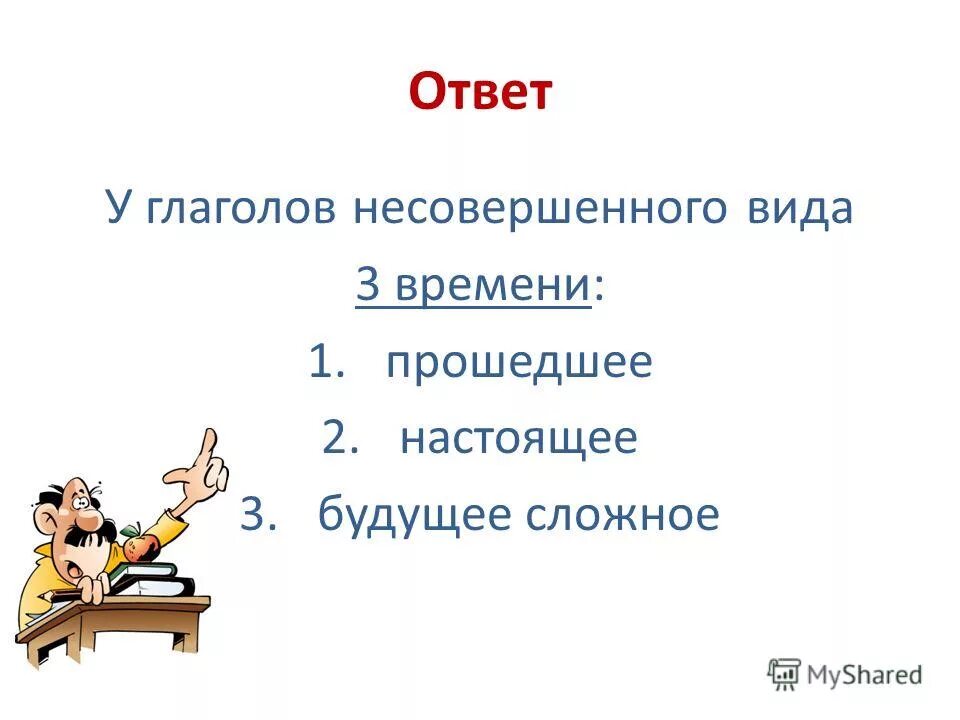 Ответ

У глаголов несовершенного вида 3 времени:

1. прошедшее
2. настоящее
3. будущее сложное

MyShared